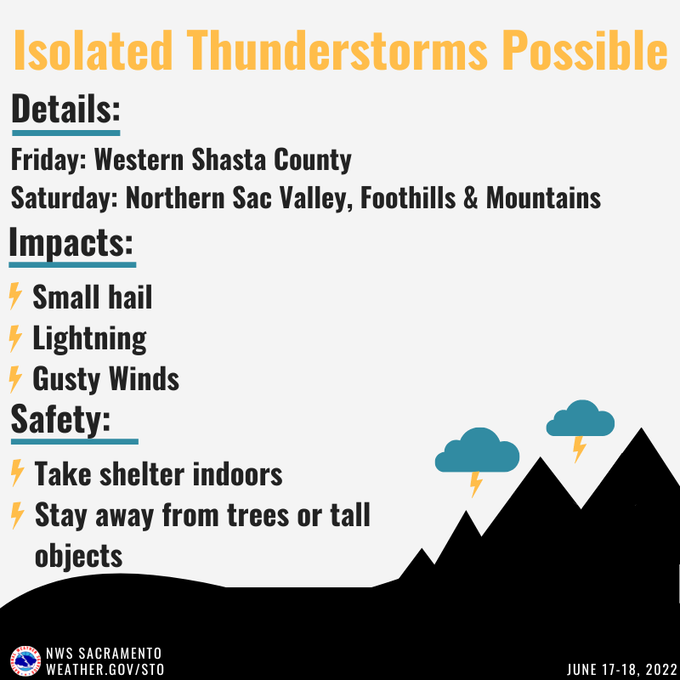 Isolated Thunderstorms Possible

Details:

Friday: Western Shasta County

Saturday: Northern Sac Valley, Foothills & Mountains

Impacts:

Small hail

Lightning

Gusty Winds

Safety:

Take shelter indoors

Stay away from trees or tall objects

NWS SACRAMENTO
WEATHER.GOV/STO

JUNE 17-18, 2022